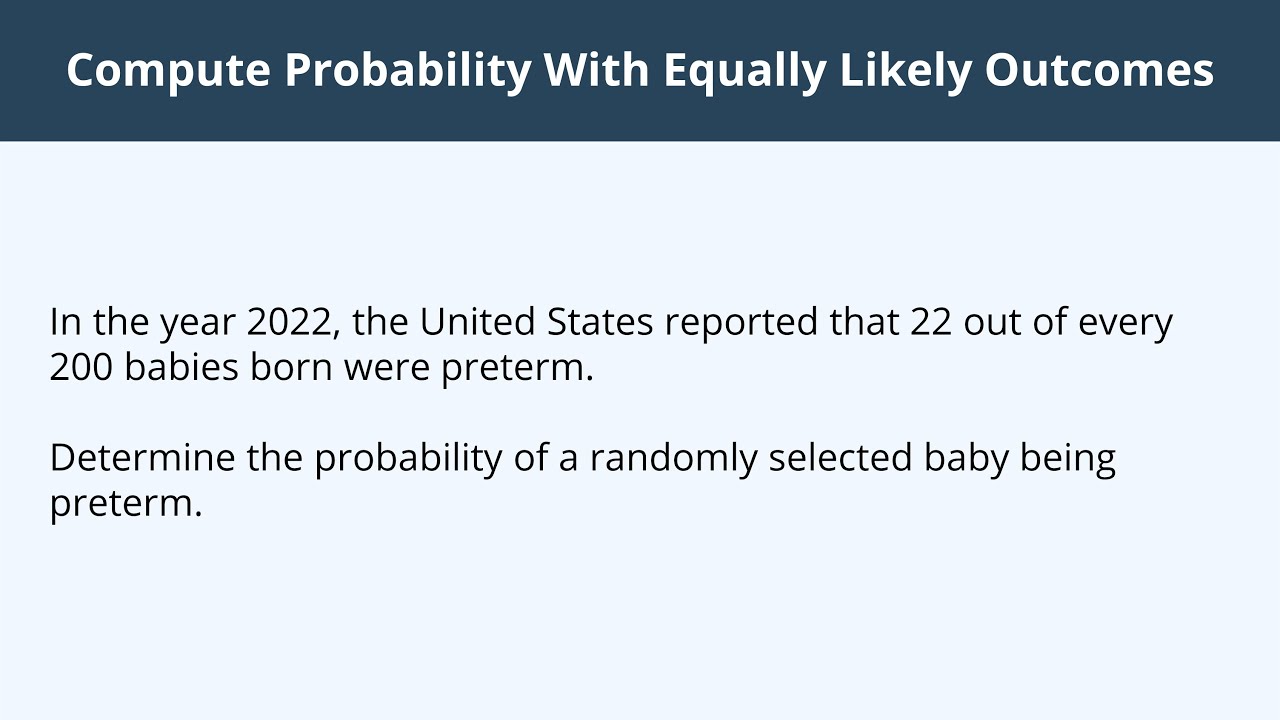 Compute Probability With Equally Likely Outcomes

In the year 2022, the United States reported that 22 out of every 200 babies born were preterm.

Determine the probability of a randomly selected baby being preterm.